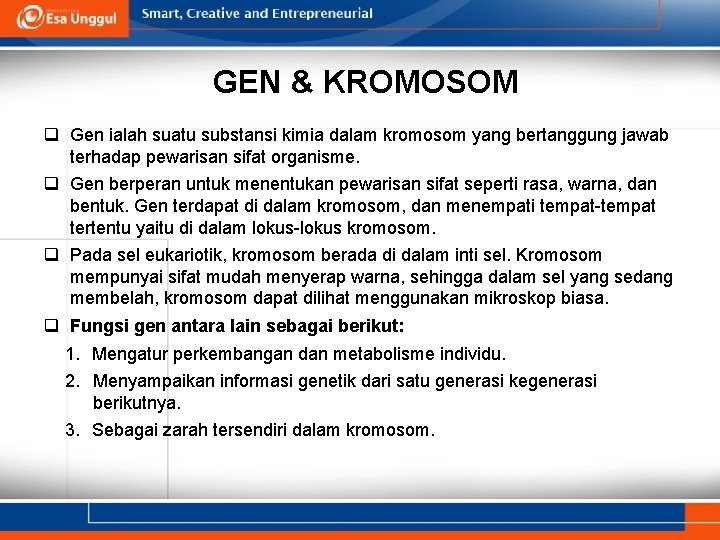 Esa Unggul Smart, Creative and Entrepreneurial

GEN & KROMOSOM

❑ Gen ialah suatu substansi kimia dalam kromosom yang bertanggung jawab terhadap pewarisan sifat organisme.

❑ Gen berperan untuk menentukan pewarisan sifat seperti rasa, warna, dan bentuk. Gen terdapat di dalam kromosom, dan menempati tempat-tempat tertentu yaitu di dalam lokus-lokus kromosom.

❑ Pada sel eukariotik, kromosom berada di dalam inti sel. Kromosom mempunyai sifat mudah menyerap warna, sehingga dalam sel yang sedang membelah, kromosom dapat dilihat menggunakan mikroskop biasa.

❑ Fungsi gen antara lain sebagai berikut:

1. Mengatur perkembangan dan metabolisme individu.
2. Menyampaikan informasi genetik dari satu generasi kegenerasi berikutnya.
3. Sebagai zarah tersendiri dalam kromosom.